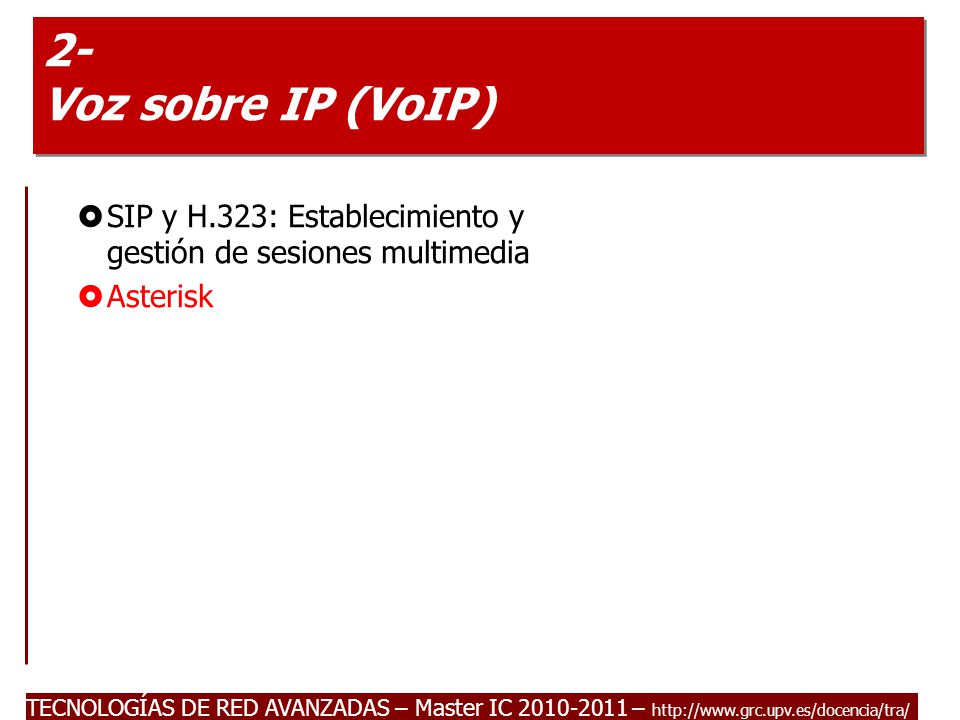 2-
Voz sobre IP (VoIP)

SIP y H.323: Establecimiento y gestión de sesiones multimedia

Asterisk

TECNOLOGÍAS DE RED AVANZADAS – Master IC 2010-2011 – http://www.grc.upv.es/docencia/tra/